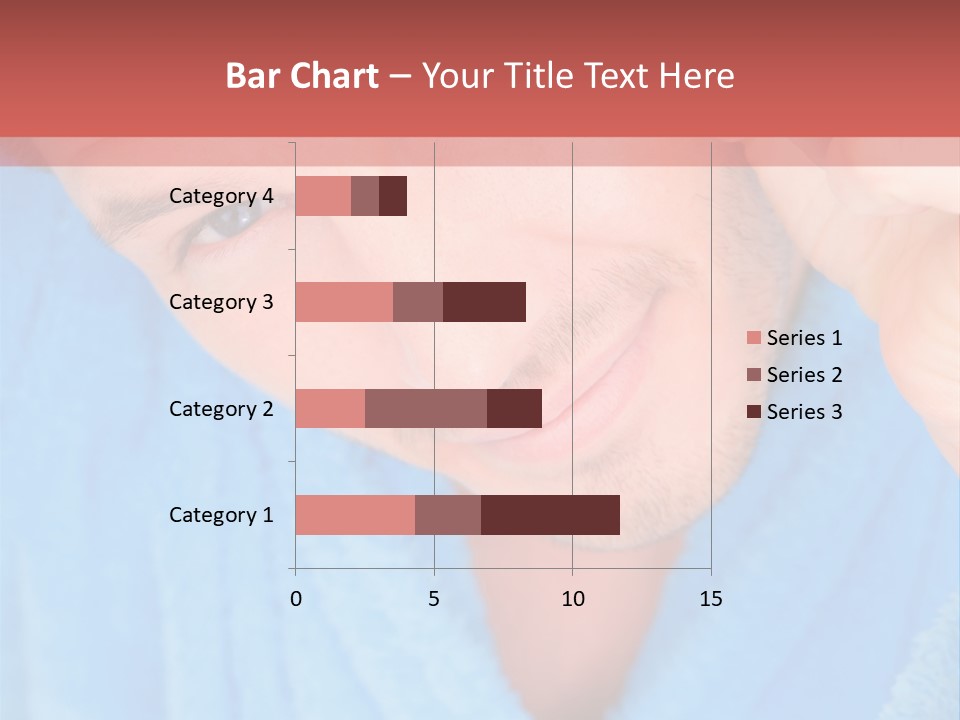 Bar Chart – Your Title Text Here

Category 4
Category 3
Category 2
Category 1

0
5
10
15

Series 1
Series 2
Series 3